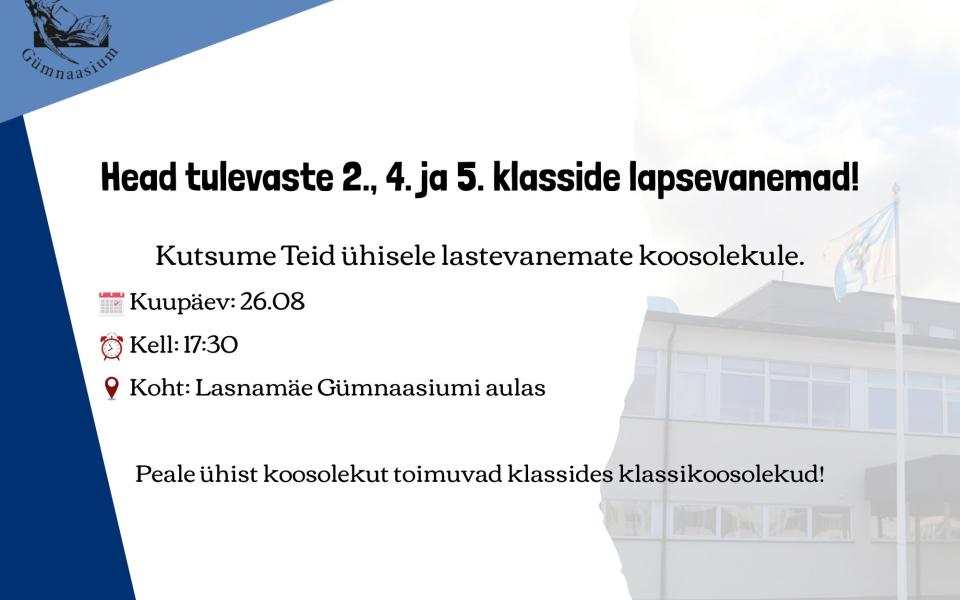 Gümnaasium

Head tulevaste 2., 4. ja 5. klasside lapsevanemad!

Kutsume Teid ühisele lastevanemate koosolekule.

Kuupäev: 26.08

Kell: 17:30

Koht: Lasnamäe Gümnaasiumi aulas

Peale ühist koosolekut toimuvad klassides klassikoosolekud!